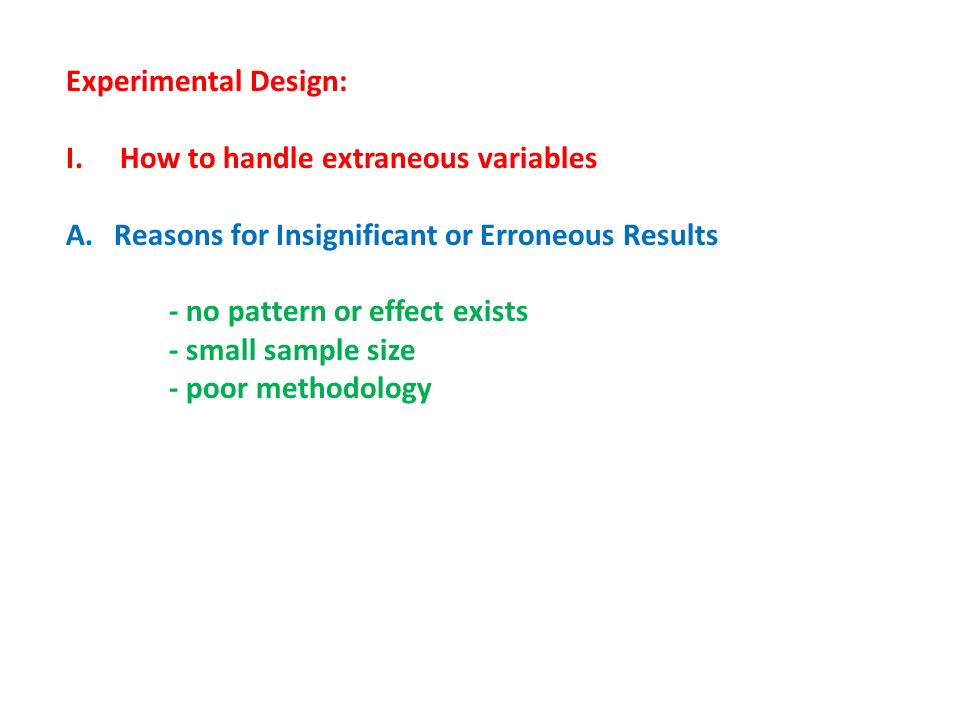 Experimental Design:

I. How to handle extraneous variables

A. Reasons for Insignificant or Erroneous Results

- no pattern or effect exists
- small sample size
- poor methodology